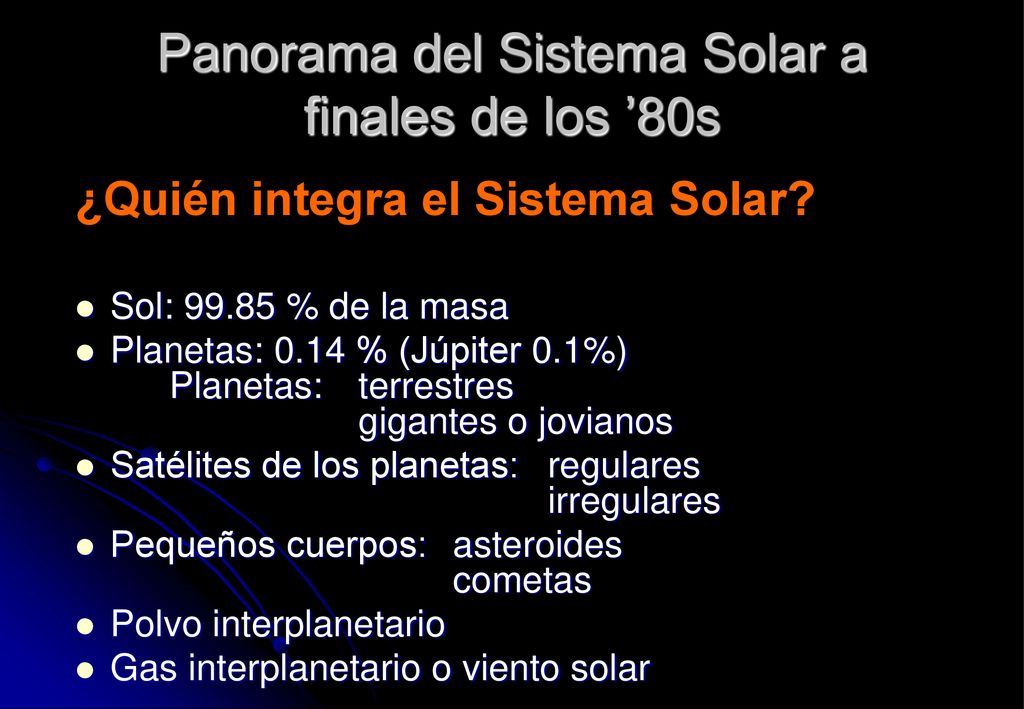 Panorama del Sistema Solar a finales de los ’80s

¿Quién integra el Sistema Solar?

- Sol: 99.85 % de la masa
- Planetas: 0.14 % (Júpiter 0.1%)
  Planetas: terrestres
  gigantes o jovianos
- Satélites de los planetas: regulares
  irregulares
- Pequeños cuerpos: asteroides
  cometas
- Polvo interplanetario
- Gas interplanetario o viento solar